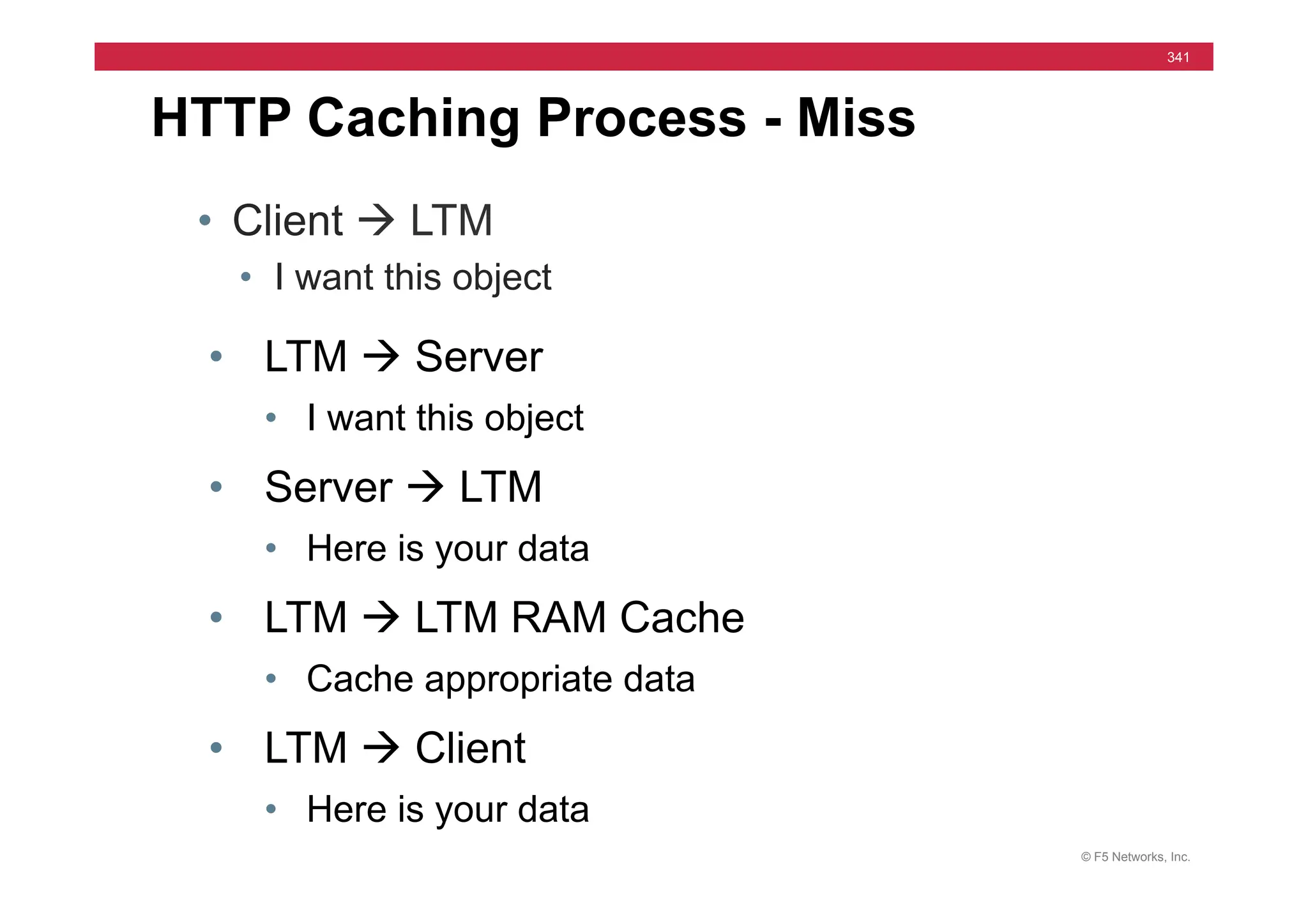 341

HTTP Caching Process - Miss

• Client → LTM
  • I want this object
• LTM → Server
  • I want this object
• Server → LTM
  • Here is your data
• LTM → LTM RAM Cache
  • Cache appropriate data
• LTM → Client
  • Here is your data

© F5 Networks, Inc.